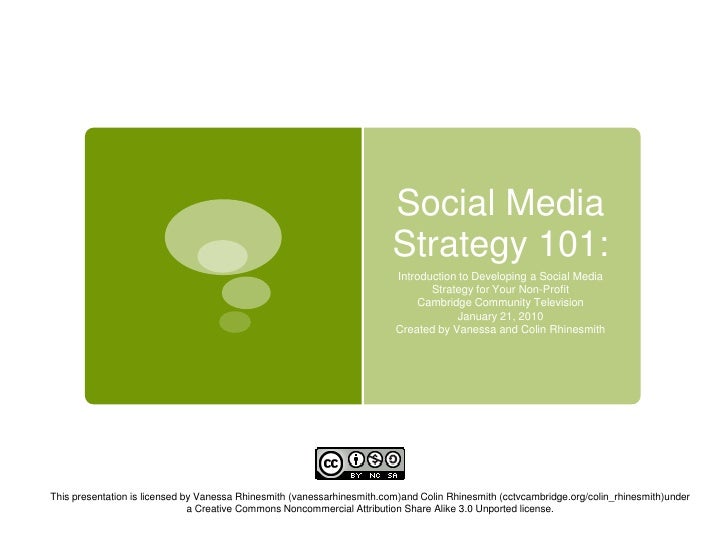 Social Media Strategy 101:

Introduction to Developing a Social Media Strategy for Your Non-Profit
Cambridge Community Television
January 21, 2010
Created by Vanessa and Colin Rhinesmith

cc BY NC SA

This presentation is licensed by Vanessa Rhinesmith (vanessarhinesmith.com)and Colin Rhinesmith (cctvcambridge.org/colin_rhinesmith)under a Creative Commons Noncommercial Attribution Share Alike 3.0 Unported license.